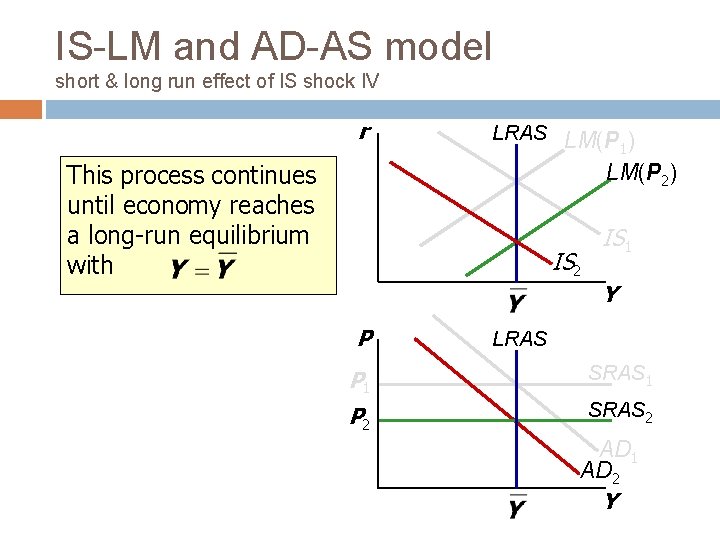 IS-LM and AD-AS model
short & long run effect of IS shock IV

This process continues until economy reaches a long-run equilibrium with $Y = \overline{Y}$

$r$
LRAS
$LM(P_1)$
$LM(P_2)$
$IS_1$
$IS_2$
$\overline{Y}$
$Y$

$P$
LRAS
$P_1$
$SRAS_1$
$P_2$
$SRAS_2$
$AD_1$
$AD_2$
$\overline{Y}$
$Y$